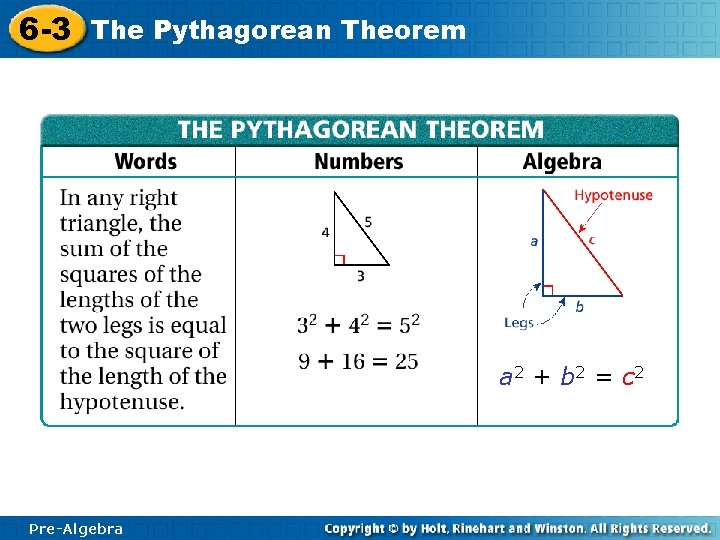 6-3 The Pythagorean Theorem

THE PYTHAGOREAN THEOREM

| Words | Numbers | Algebra |
|---|---|---|
| In any right triangle, the sum of the squares of the lengths of the two legs is equal to the square of the length of the hypotenuse. | 4 5 3 $3^2 + 4^2 = 5^2$ $9 + 16 = 25$ | Hypotenuse a c b Legs $a^2 + b^2 = c^2$ |

Pre-Algebra

Copyright © by Holt, Rinehart and Winston. All Rights Reserved.